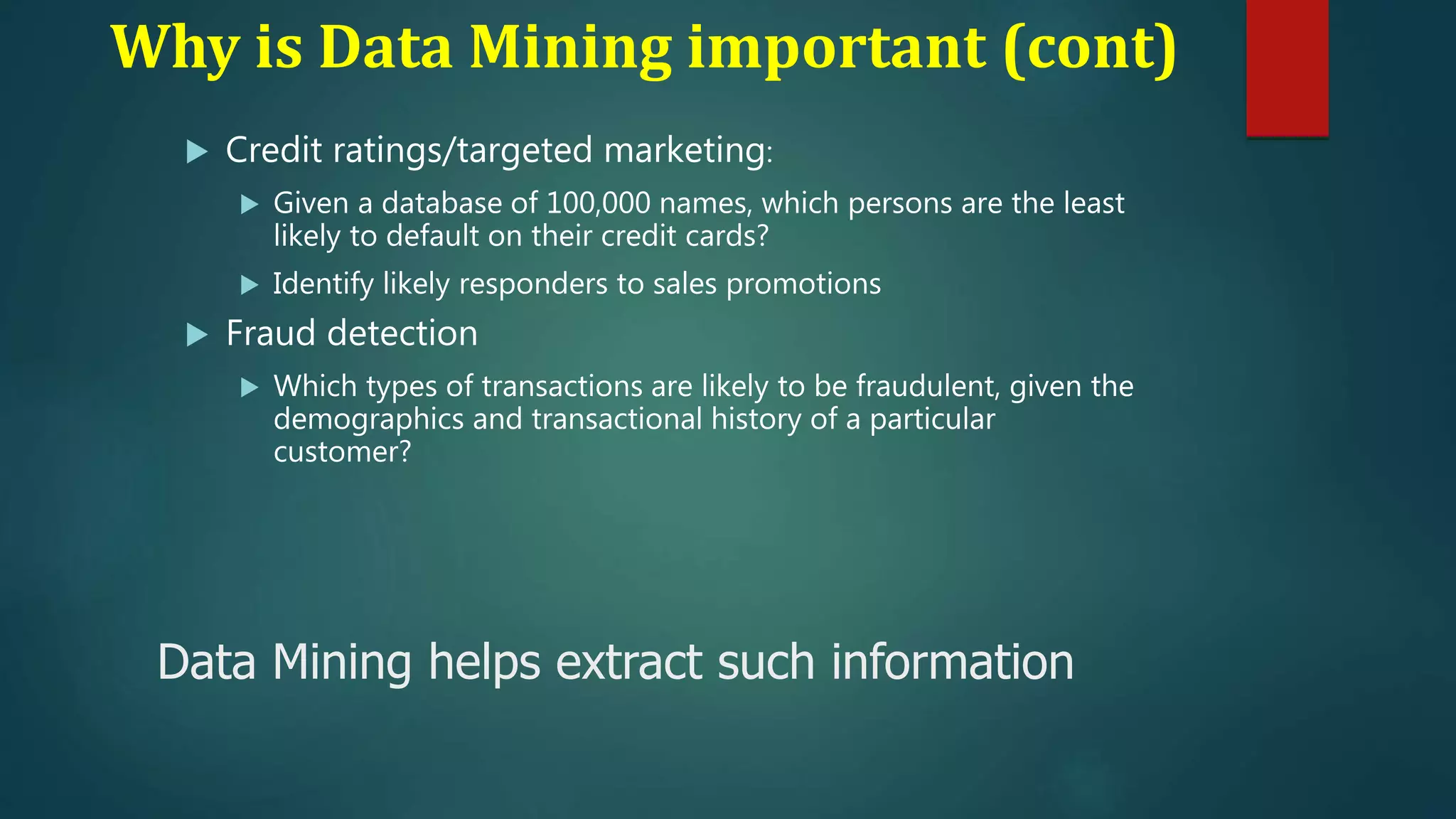 Why is Data Mining important (cont)

Credit ratings/targeted marketing:

Given a database of 100,000 names, which persons are the least likely to default on their credit cards?

Identify likely responders to sales promotions

Fraud detection

Which types of transactions are likely to be fraudulent, given the demographics and transactional history of a particular customer?

Data Mining helps extract such information